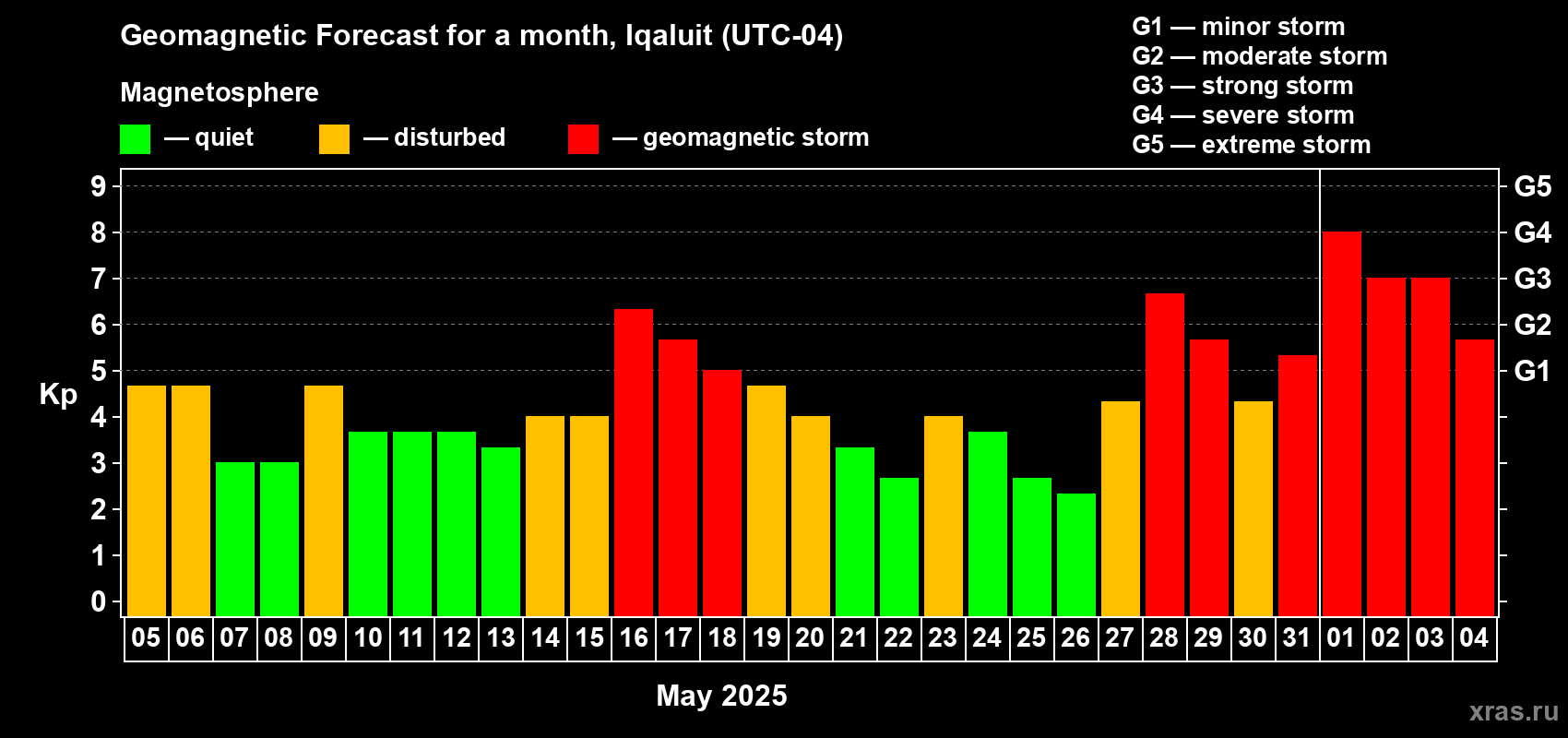 Geomagnetic Forecast for a month, Iqaluit (UTC-04)

Magnetosphere

— quiet — disturbed — geomagnetic storm

G1 — minor storm
G2 — moderate storm
G3 — strong storm
G4 — severe storm
G5 — extreme storm

Kp

9
8
7
6
5
4
3
2
1
0

G5
G4
G3
G2
G1

05 06 07 08 09 10 11 12 13 14 15 16 17 18 19 20 21 22 23 24 25 26 27 28 29 30 31 01 02 03 04

May 2025

xras.ru